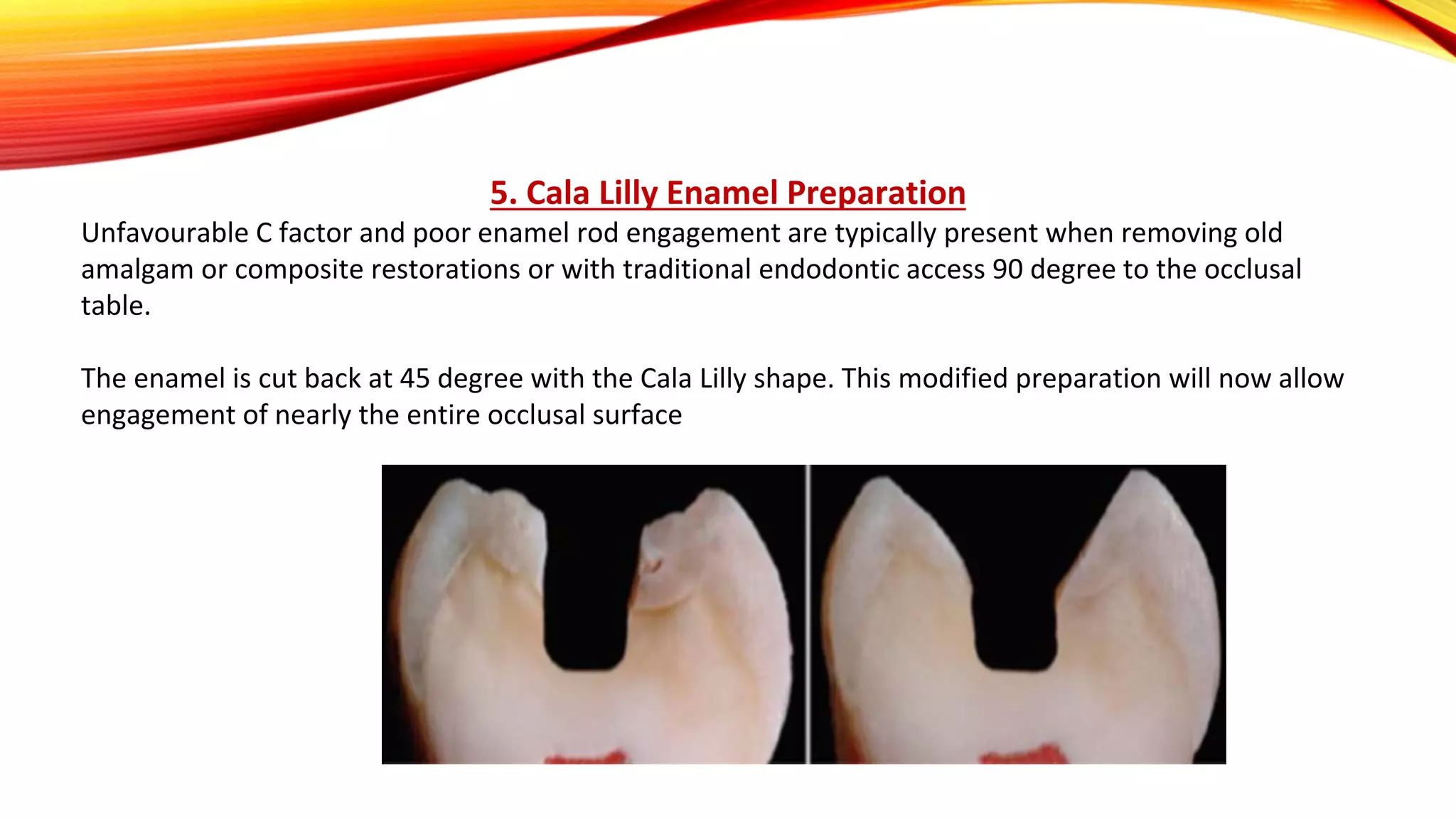 5. Cala Lilly Enamel Preparation

Unfavourable C factor and poor enamel rod engagement are typically present when removing old amalgam or composite restorations or with traditional endodontic access 90 degree to the occlusal table.

The enamel is cut back at 45 degree with the Cala Lilly shape. This modified preparation will now allow engagement of nearly the entire occlusal surface